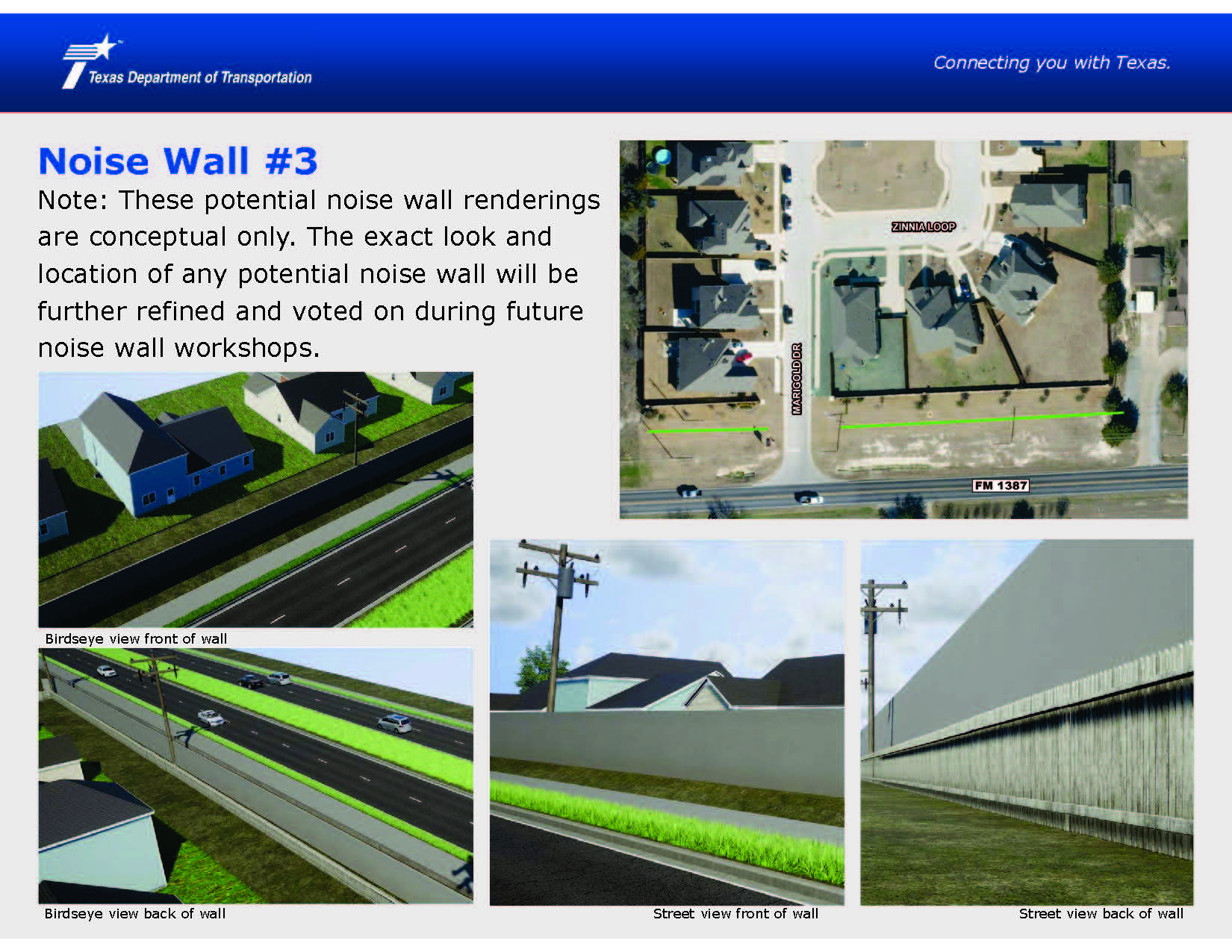 Texas Department of Transportation

Connecting you with Texas.

Noise Wall #3

Note: These potential noise wall renderings are conceptual only. The exact look and location of any potential noise wall will be further refined and voted on during future noise wall workshops.

ZINNIA LOOP

MARIGOLD DR

FM 1387

Birdseye view front of wall

Birdseye view back of wall

Street view front of wall

Street view back of wall